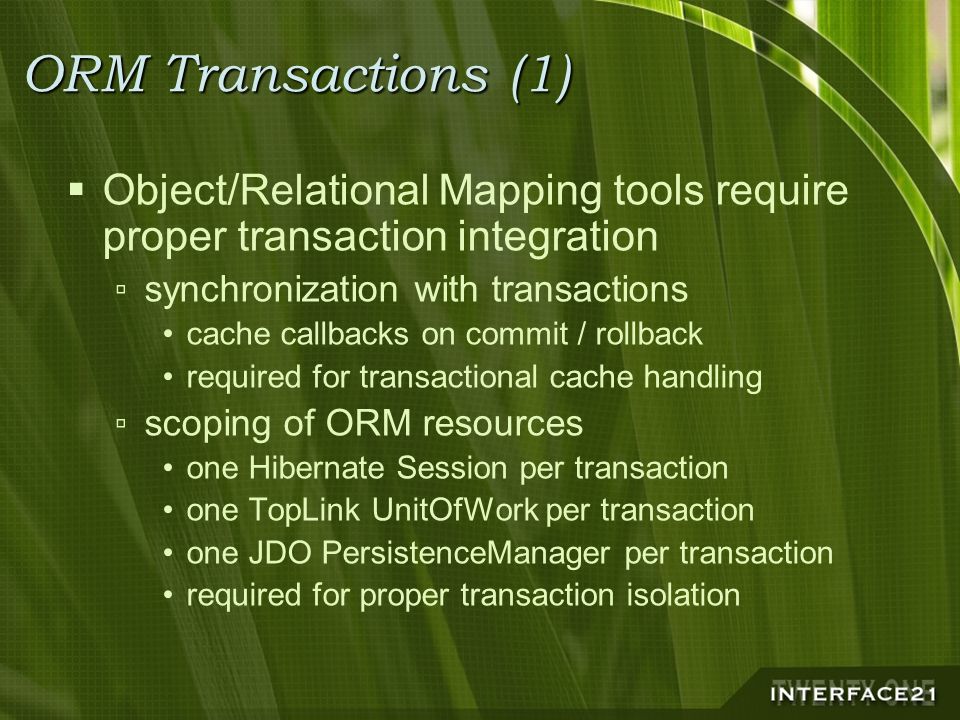 ORM Transactions (1)

▪ Object/Relational Mapping tools require proper transaction integration

▫ synchronization with transactions

• cache callbacks on commit / rollback

• required for transactional cache handling

▫ scoping of ORM resources

• one Hibernate Session per transaction

• one TopLink UnitOfWork per transaction

• one JDO PersistenceManager per transaction

• required for proper transaction isolation

TWENTY ONE
INTERFACE21